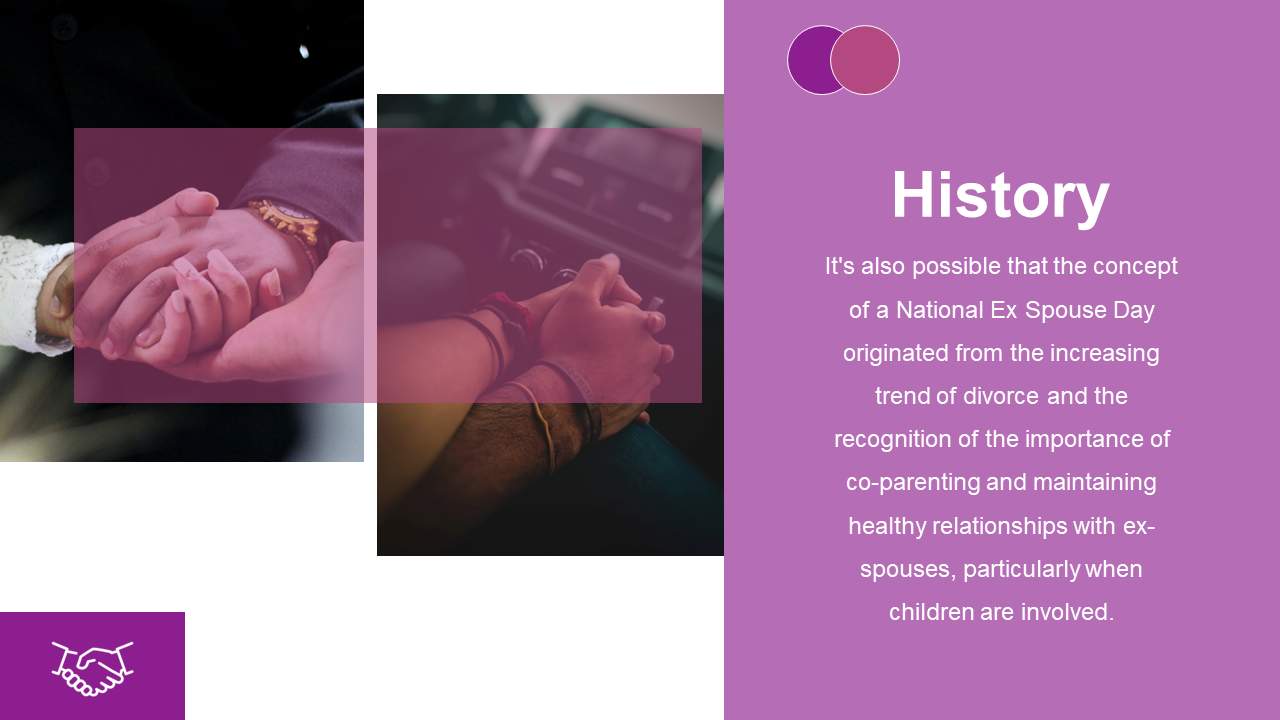 History

It's also possible that the concept of a National Ex Spouse Day originated from the increasing trend of divorce and the recognition of the importance of co-parenting and maintaining healthy relationships with ex-spouses, particularly when children are involved.